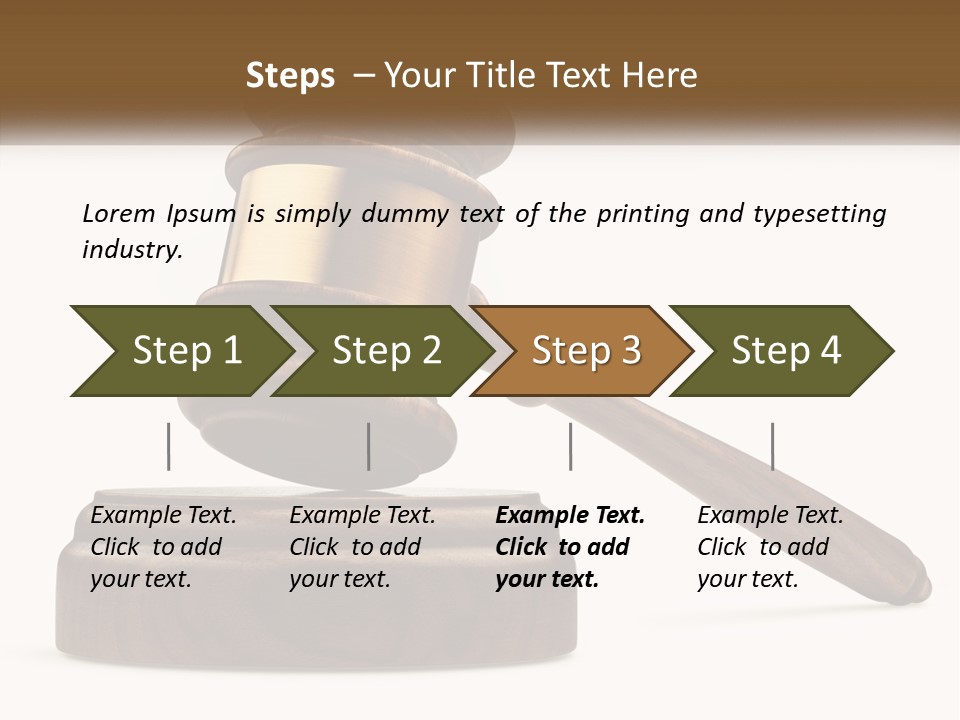 Steps – Your Title Text Here

Lorem Ipsum is simply dummy text of the printing and typesetting industry.

Step 1

Step 2

Step 3

Step 4

Example Text. Click to add your text.

Example Text. Click to add your text.

Example Text. Click to add your text.

Example Text. Click to add your text.